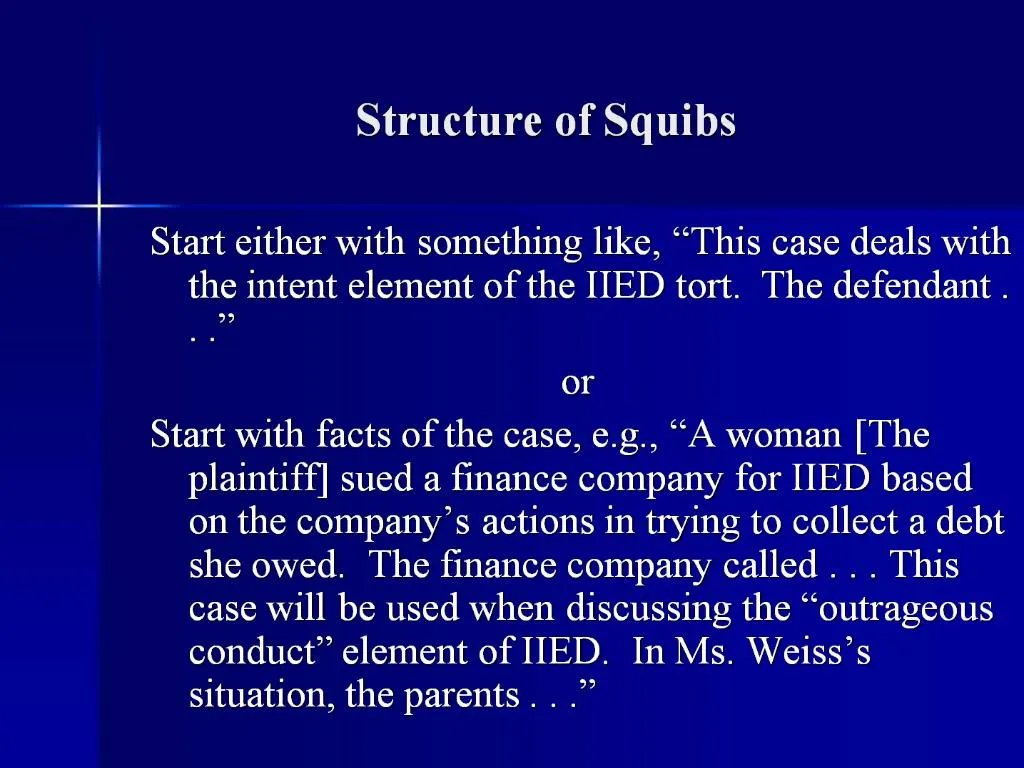 Structure of Squibs

Start either with something like, “This case deals with the intent element of the IIED tort. The defendant . . .”

or

Start with facts of the case, e.g., “A woman [The plaintiff] sued a finance company for IIED based on the company’s actions in trying to collect a debt she owed. The finance company called . . . This case will be used when discussing the “outrageous conduct” element of IIED. In Ms. Weiss’s situation, the parents . . .”